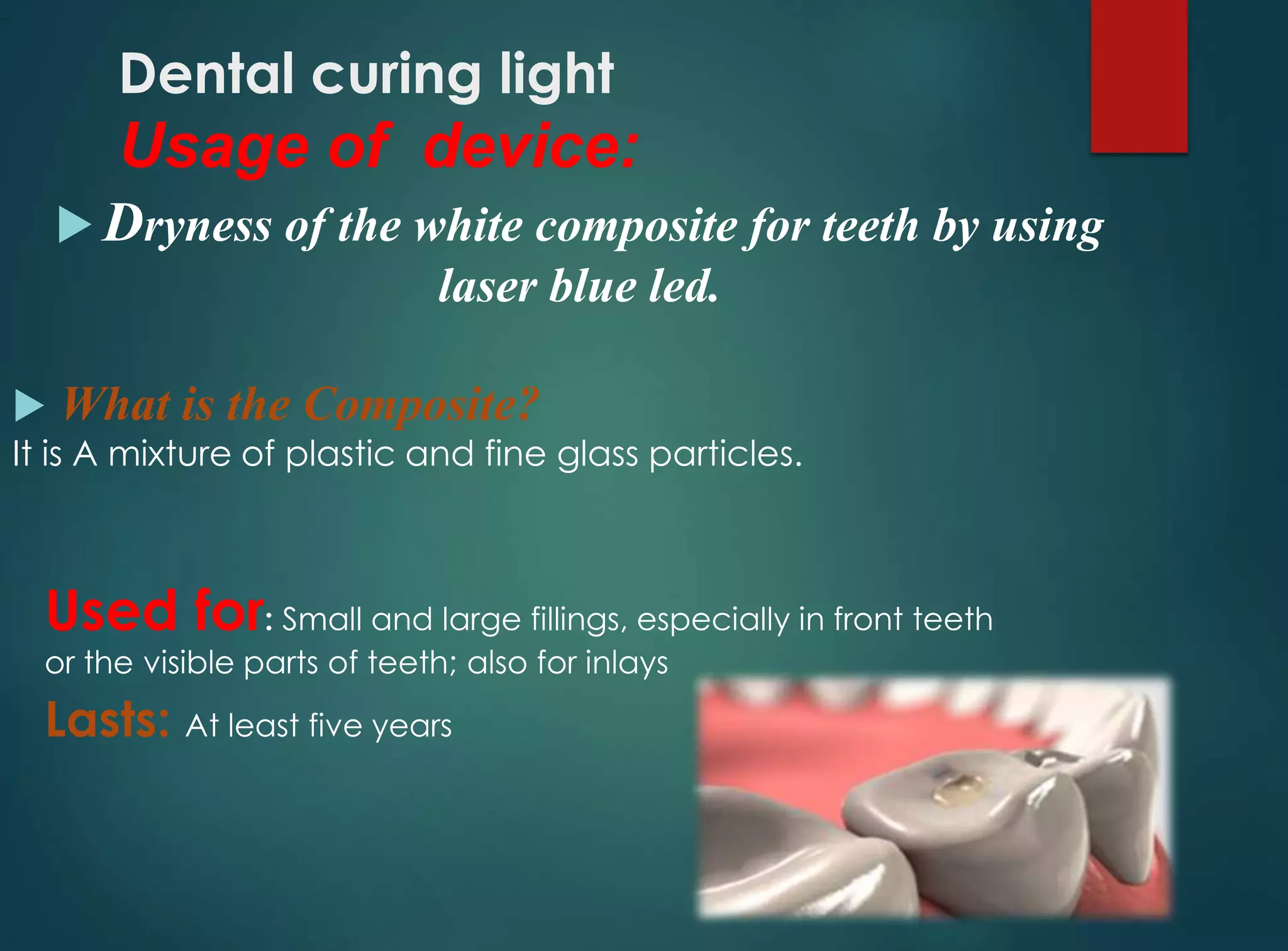 Dental curing light
Usage of  device:

Dryness of the white composite for teeth by using laser blue led.

What is the Composite?
It is A mixture of plastic and fine glass particles.

Used for: Small and large fillings, especially in front teeth or the visible parts of teeth; also for inlays
Lasts: At least five years